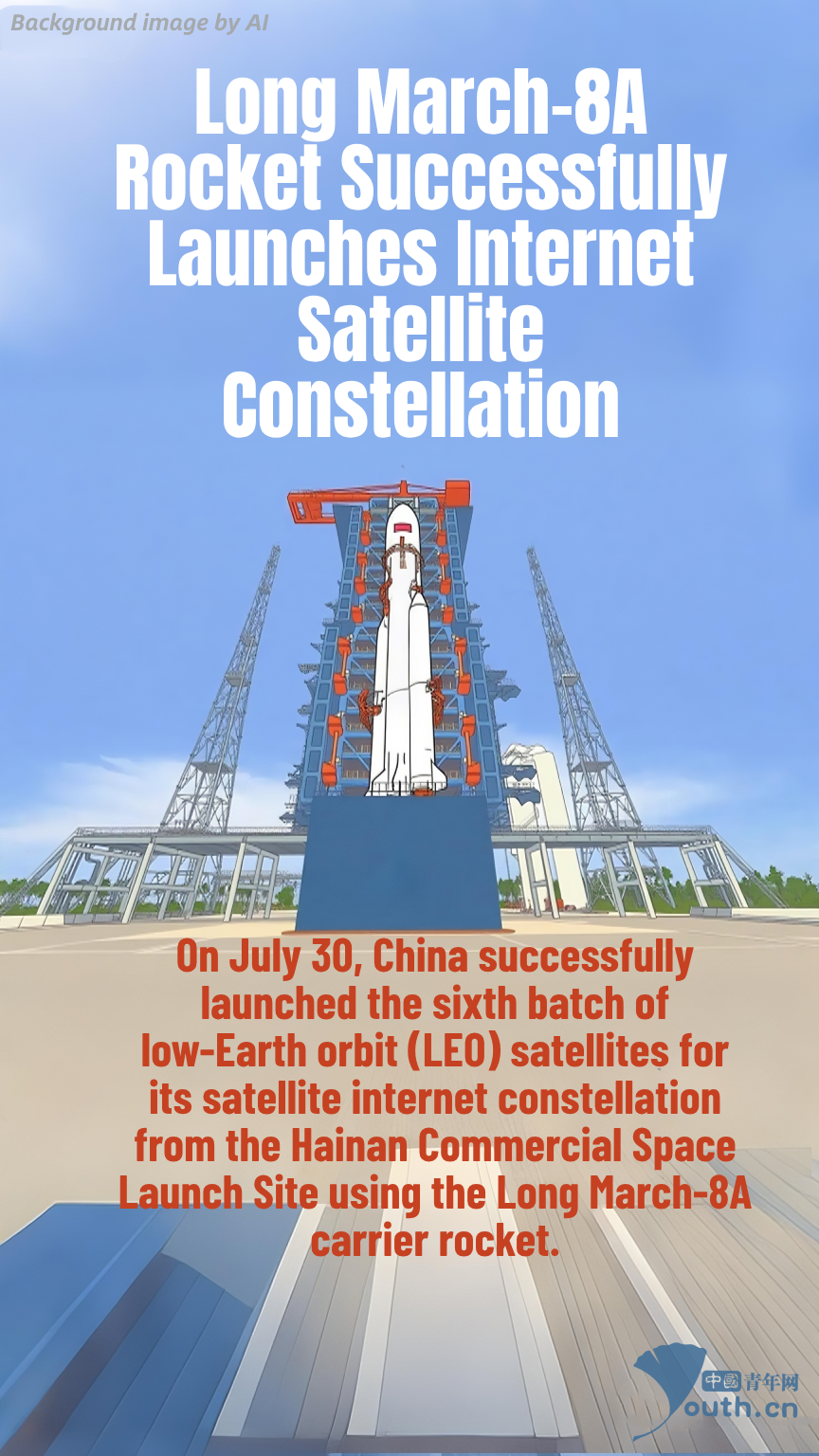 Background image by AI

Long March-8A Rocket Successfully Launches Internet Satellite Constellation

On July 30, China successfully launched the sixth batch of low-Earth orbit (LEO) satellites for its satellite internet constellation from the Hainan Commercial Space Launch Site using the Long March-8A carrier rocket.

中國青年网
Youth.cn